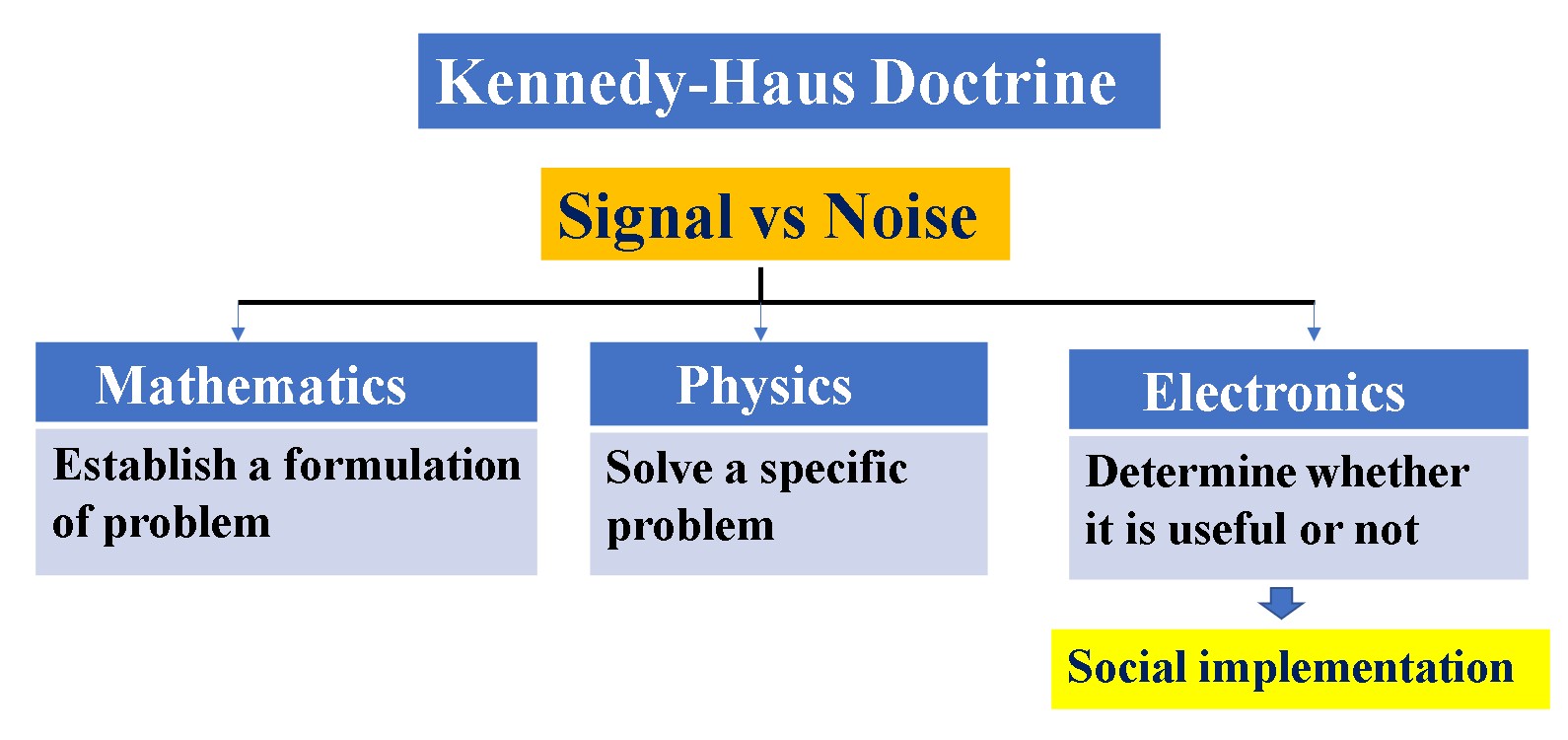 Kennedy-Haus Doctrine

Signal vs Noise

Mathematics

Establish a formulation of problem

Physics

Solve a specific problem

Electronics

Determine whether it is useful or not

Social implementation